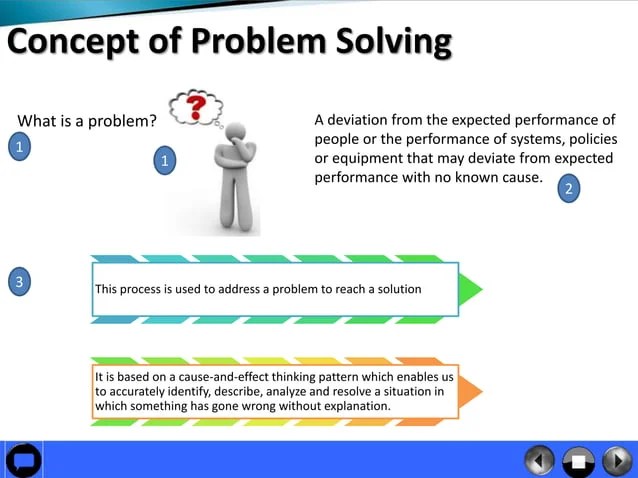 Concept of Problem Solving

What is a problem?

1

?

1

A deviation from the expected performance of people or the performance of systems, policies or equipment that may deviate from expected performance with no known cause.

2

3

This process is used to address a problem to reach a solution

It is based on a cause-and-effect thinking pattern which enables us to accurately identify, describe, analyze and resolve a situation in which something has gone wrong without explanation.